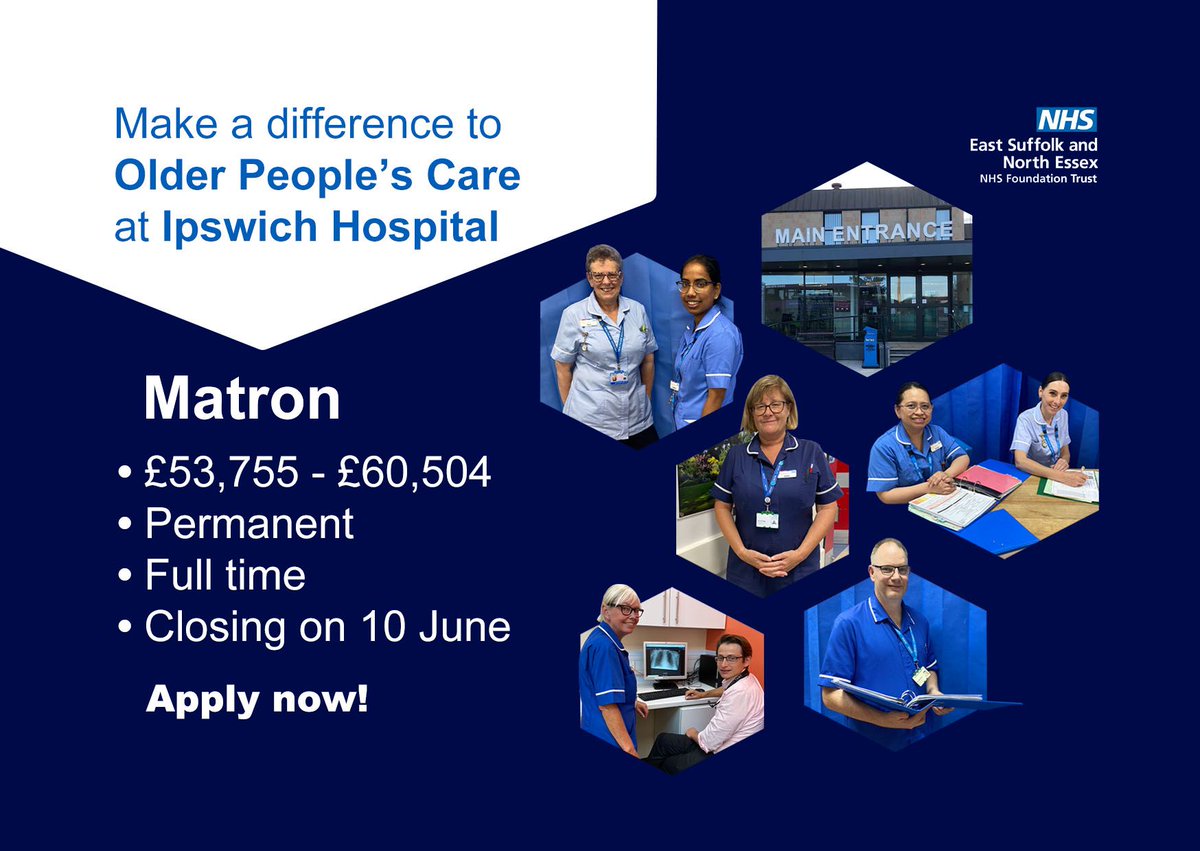 Make a difference to
Older People's Care
at Ipswich Hospital

NHS
East Suffolk and
North Essex
NHS Foundation Trust

MAIN ENTRANCE

Matron

• £53,755 - £60,504
• Permanent
• Full time
• Closing on 10 June

Apply now!